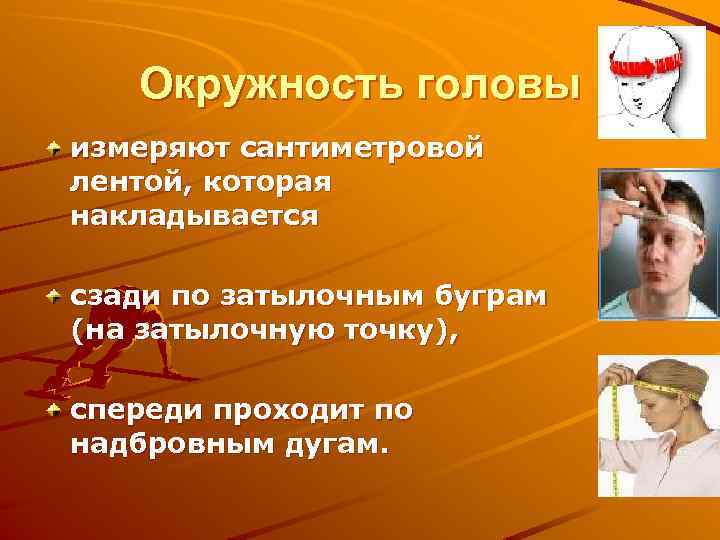 Окружность головы

измеряют сантиметровой лентой, которая накладывается

сзади по затылочным буграм (на затылочную точку),

спереди проходит по надбровным дугам.